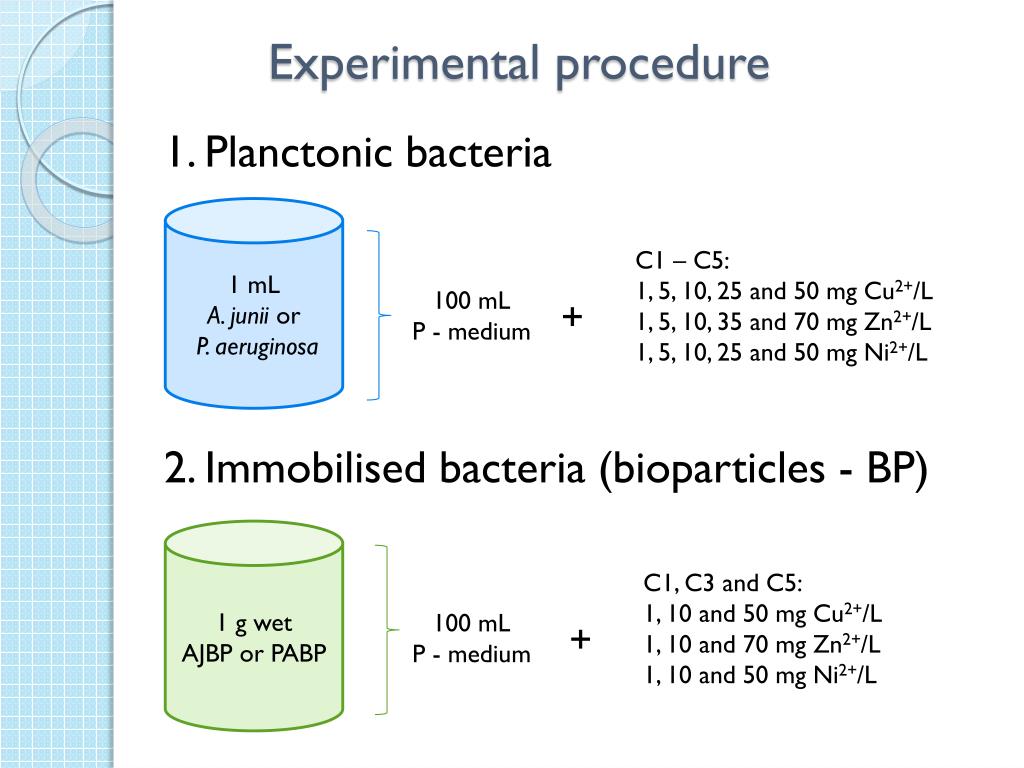 Experimental procedure

1. Planctonic bacteria

1 mL
A. junii or
P. aeruginosa

100 mL
P - medium

+

C1 – C5:
1, 5, 10, 25 and 50 mg $Cu^{2+}$/L
1, 5, 10, 35 and 70 mg $Zn^{2+}$/L
1, 5, 10, 25 and 50 mg $Ni^{2+}$/L

2. Immobilised bacteria (bioparticles - BP)

1 g wet
AJBP or PABP

100 mL
P - medium

+

C1, C3 and C5:
1, 10 and 50 mg $Cu^{2+}$/L
1, 10 and 70 mg $Zn^{2+}$/L
1, 10 and 50 mg $Ni^{2+}$/L